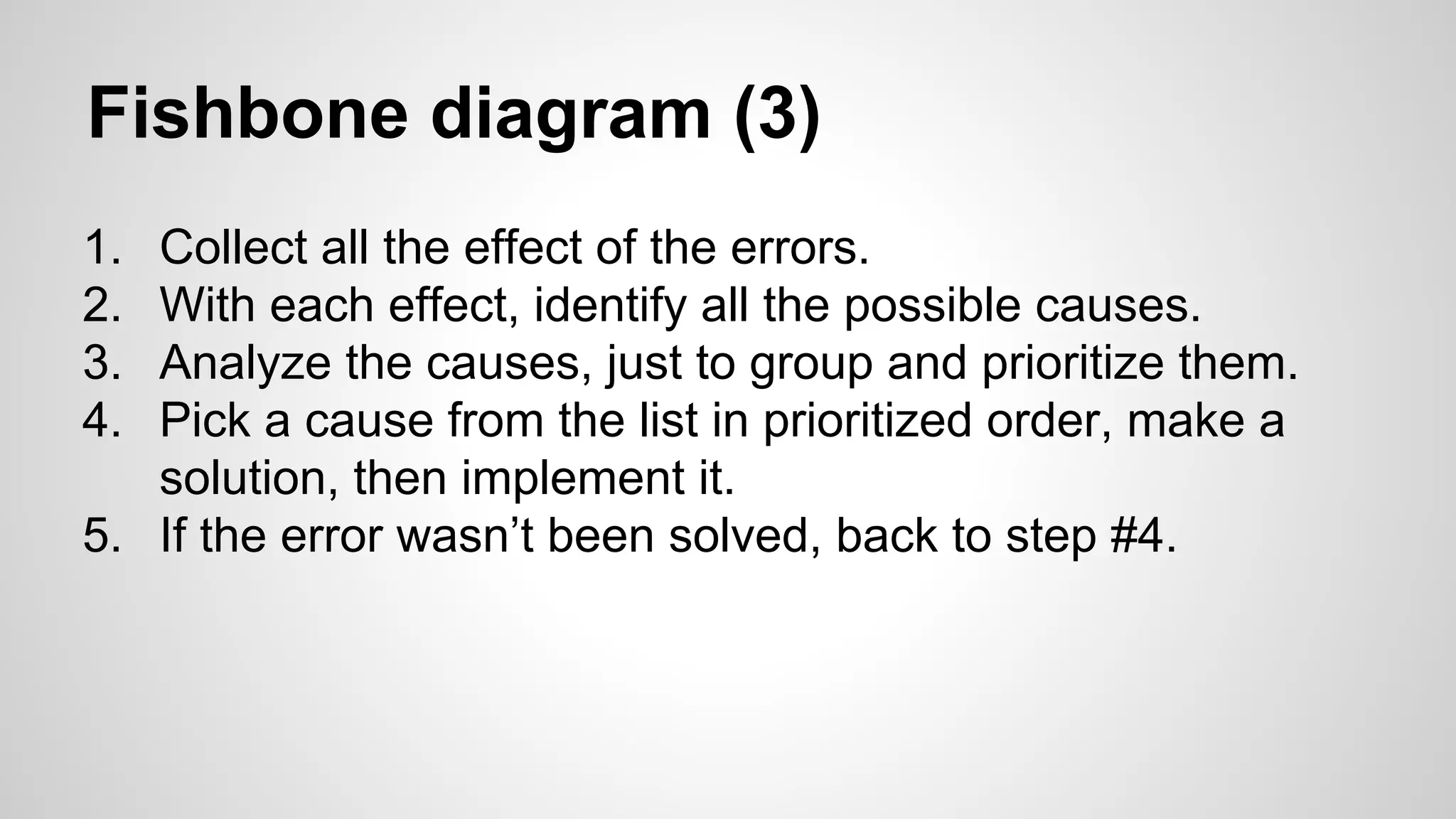 Fishbone diagram (3)

1. Collect all the effect of the errors.
2. With each effect, identify all the possible causes.
3. Analyze the causes, just to group and prioritize them.
4. Pick a cause from the list in prioritized order, make a solution, then implement it.
5. If the error wasn’t been solved, back to step #4.